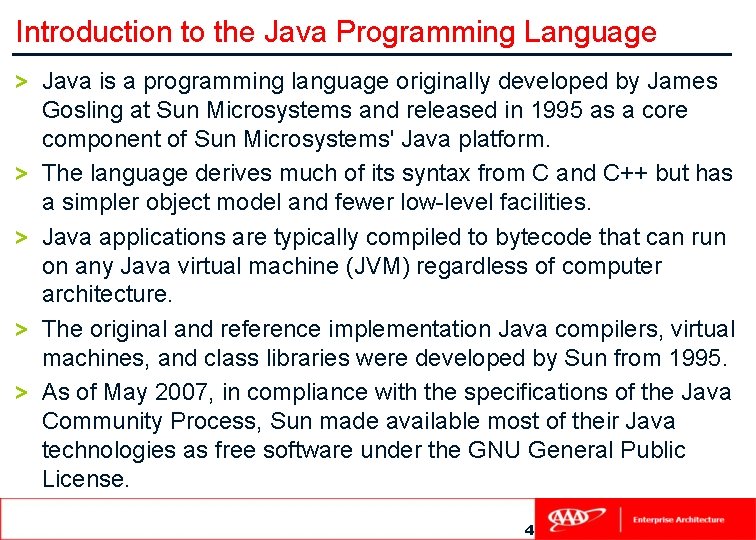 Introduction to the Java Programming Language

> Java is a programming language originally developed by James Gosling at Sun Microsystems and released in 1995 as a core component of Sun Microsystems' Java platform.

> The language derives much of its syntax from C and C++ but has a simpler object model and fewer low-level facilities.

> Java applications are typically compiled to bytecode that can run on any Java virtual machine (JVM) regardless of computer architecture.

> The original and reference implementation Java compilers, virtual machines, and class libraries were developed by Sun from 1995.

> As of May 2007, in compliance with the specifications of the Java Community Process, Sun made available most of their Java technologies as free software under the GNU General Public License.

4

AAA

Enterprise Architecture